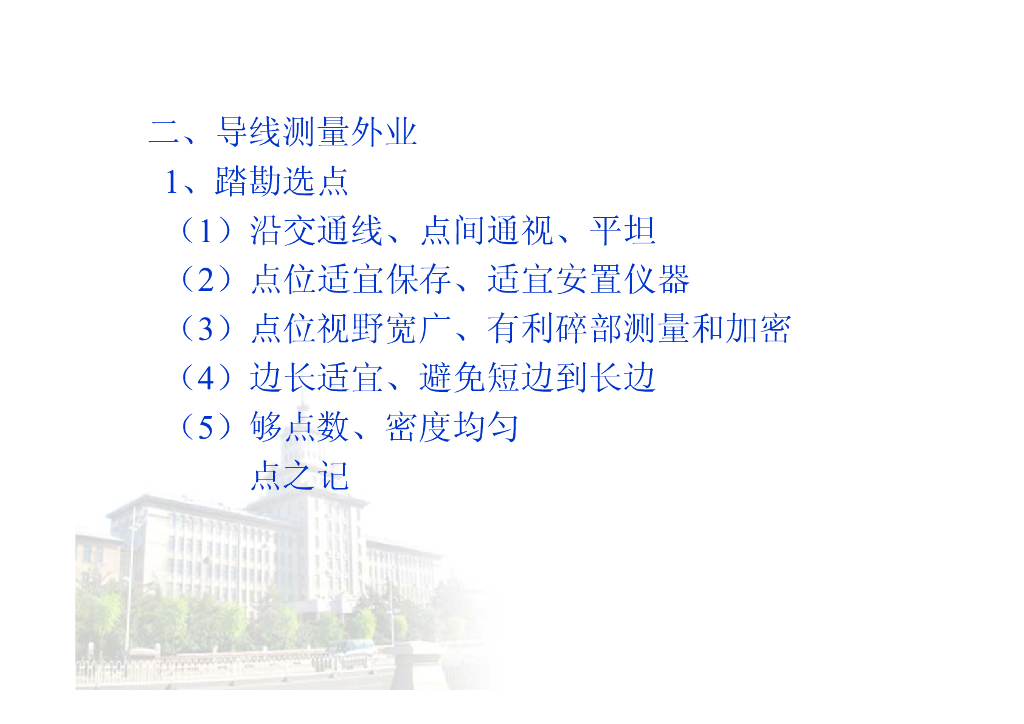 二、导线测量外业

1、踏勘选点

（1）沿交通线、点间通视、平坦

（2）点位适宜保存、适宜安置仪器

（3）点位视野宽广、有利碎部测量和加密

（4）边长适宜、避免短边到长边

（5）够点数、密度均匀

点之记